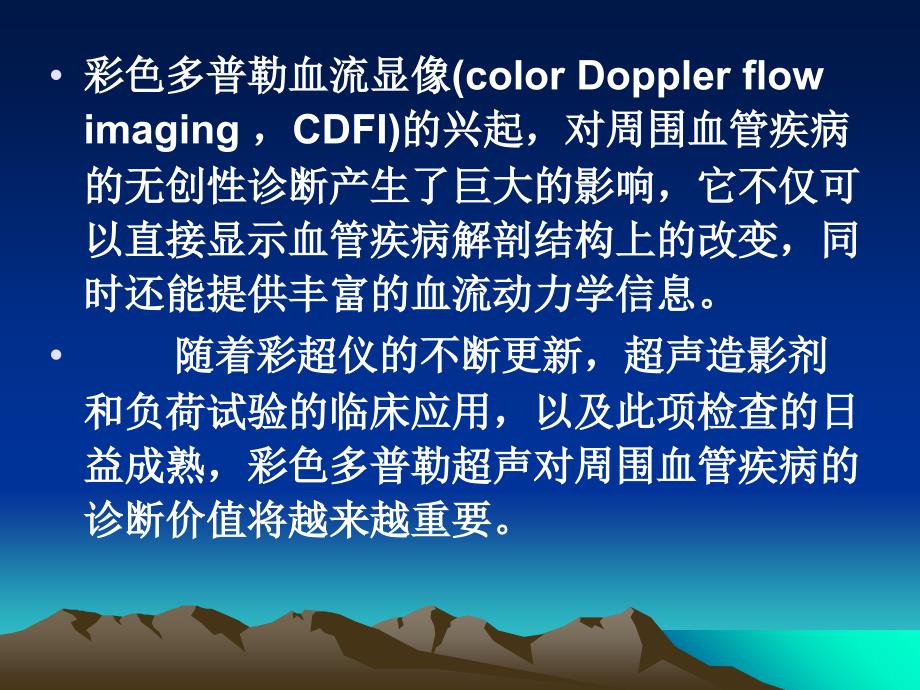 • 彩色多普勒血流显像(color Doppler flow imaging ，CDFI)的兴起，对周围血管疾病的无创性诊断产生了巨大的影响，它不仅可以直接显示血管疾病解剖结构上的改变，同时还能提供丰富的血流动力学信息。

• 随着彩超仪的不断更新，超声造影剂和负荷试验的临床应用，以及此项检查的日益成熟，彩色多普勒超声对周围血管疾病的诊断价值将越来越重要。